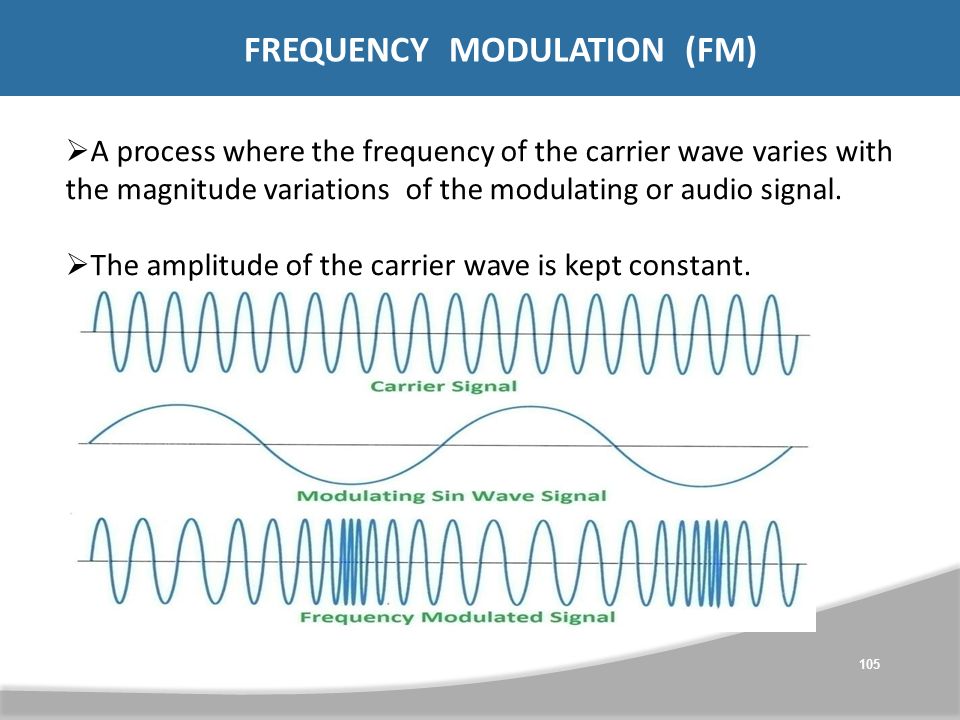 FREQUENCY MODULATION (FM)

➢A process where the frequency of the carrier wave varies with the magnitude variations of the modulating or audio signal.

➢The amplitude of the carrier wave is kept constant.

Carrier Signal

Modulating Sin Wave Signal

Frequency Modulated Signal

105